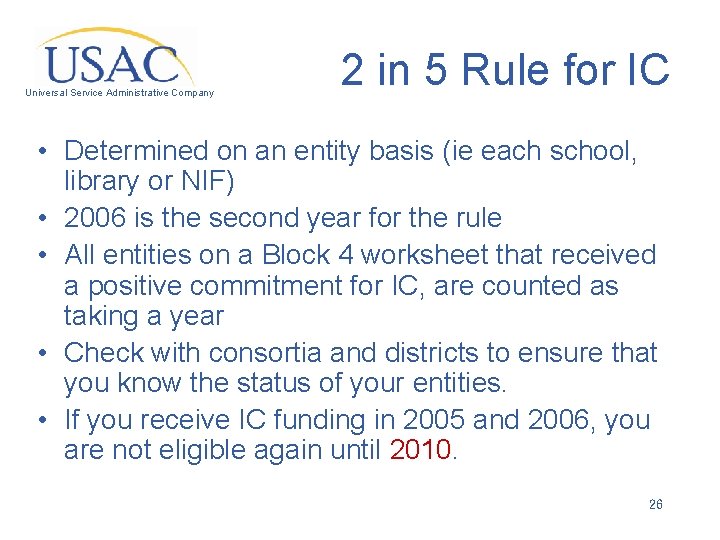 USAC
Universal Service Administrative Company

2 in 5 Rule for IC

• Determined on an entity basis (ie each school, library or NIF)
• 2006 is the second year for the rule
• All entities on a Block 4 worksheet that received a positive commitment for IC, are counted as taking a year
• Check with consortia and districts to ensure that you know the status of your entities.
• If you receive IC funding in 2005 and 2006, you are not eligible again until 2010.

26